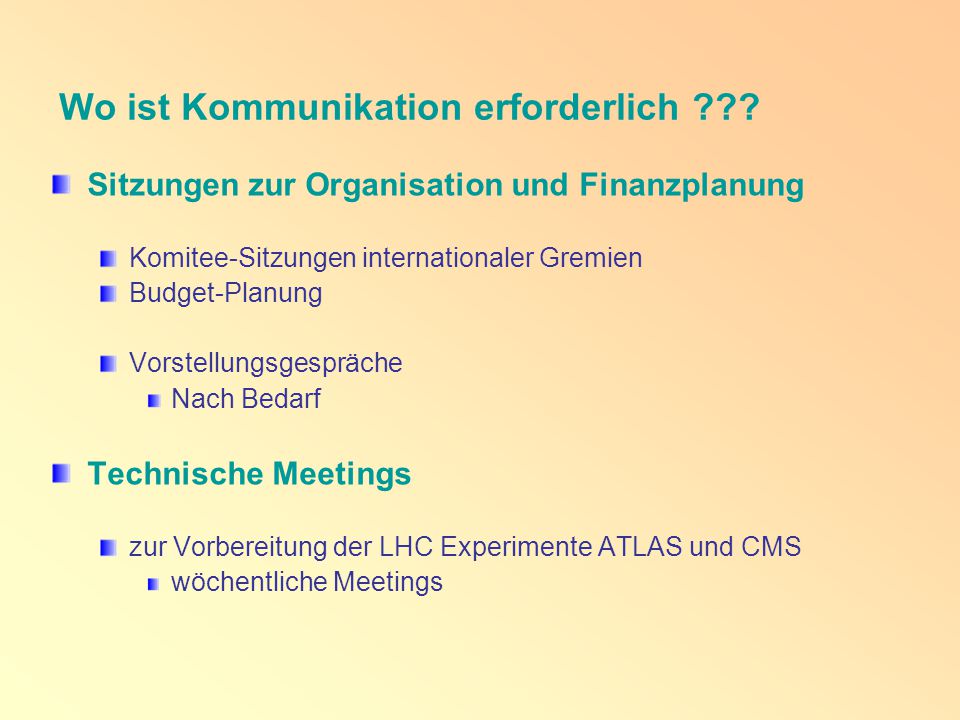 Wo ist Kommunikation erforderlich ???

Sitzungen zur Organisation und Finanzplanung

Komitee-Sitzungen internationaler Gremien
Budget-Planung

Vorstellungsgespräche
Nach Bedarf

Technische Meetings

zur Vorbereitung der LHC Experimente ATLAS und CMS
wöchentliche Meetings